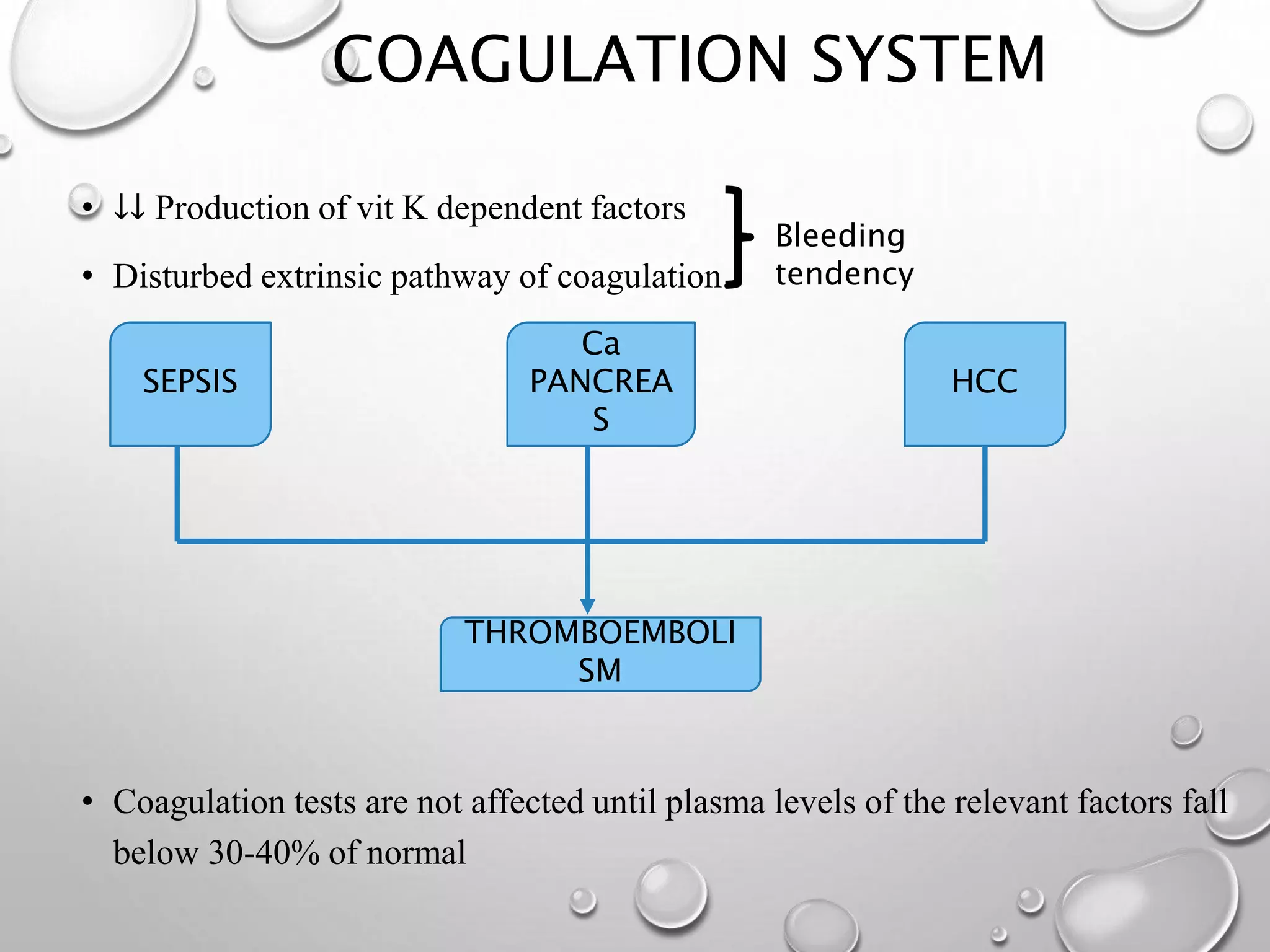 COAGULATION SYSTEM

• ↓↓ Production of vit K dependent factors

• Disturbed extrinsic pathway of coagulation

Bleeding tendency

SEPSIS

Ca PANCREAS

HCC

THROMBOEMBOLISM

• Coagulation tests are not affected until plasma levels of the relevant factors fall below 30-40% of normal